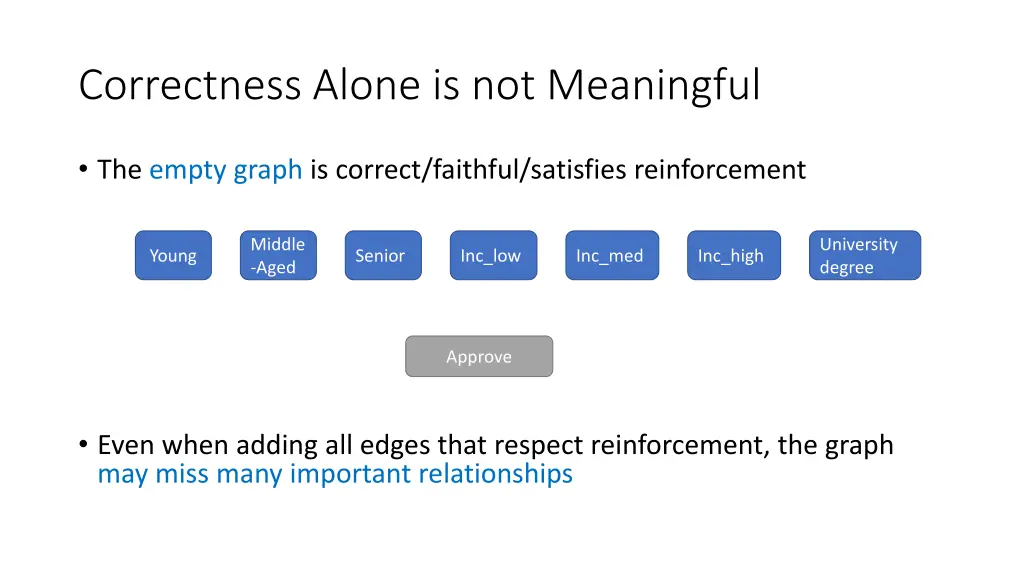 Correctness Alone is not Meaningful

• The empty graph is correct/faithful/satisfies reinforcement

Young

Middle -Aged

Senior

Inc_low

Inc_med

Inc_high

University degree

Approve

• Even when adding all edges that respect reinforcement, the graph may miss many important relationships